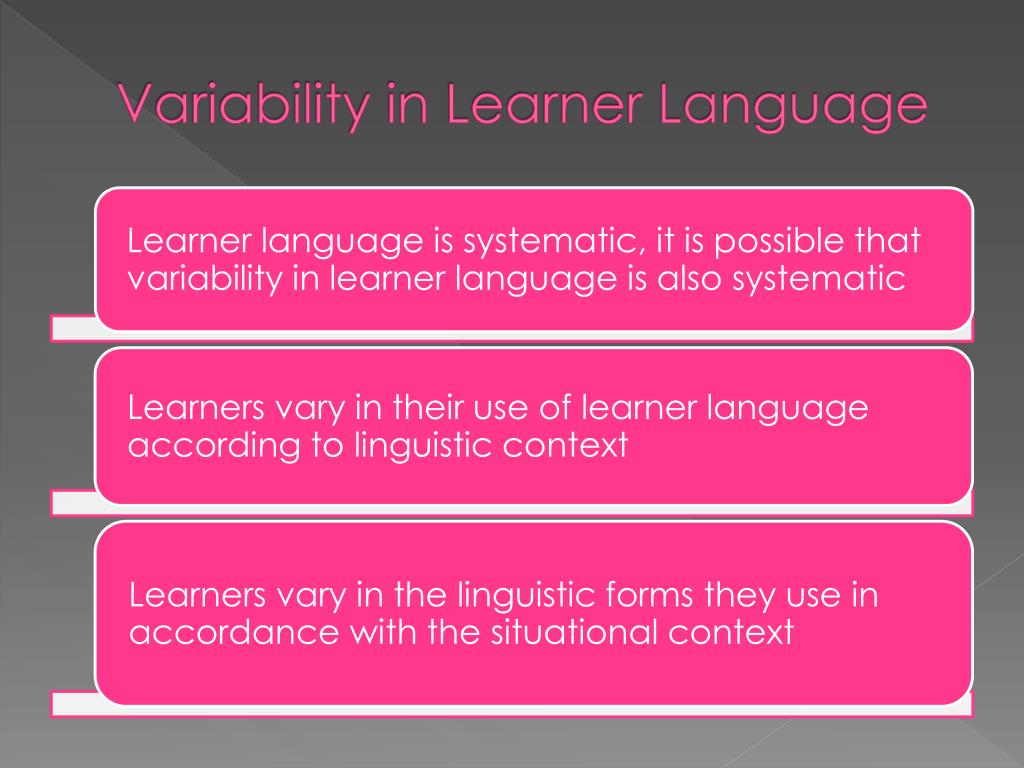 Variability in Learner Language

Learner language is systematic, it is possible that variability in learner language is also systematic

Learners vary in their use of learner language according to linguistic context

Learners vary in the linguistic forms they use in accordance with the situational context